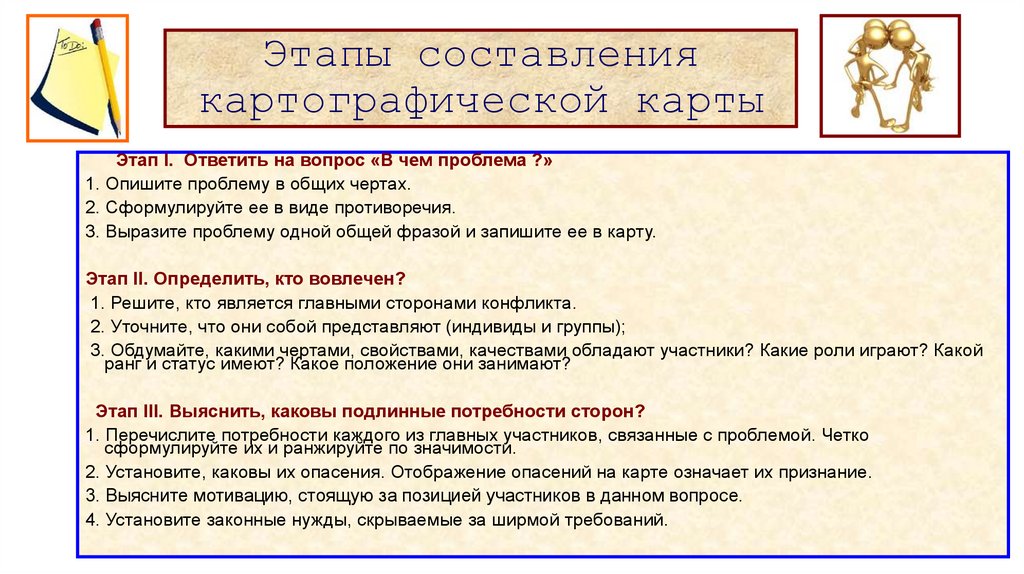 To Do:

Этапы составления картографической карты

Этап I. Ответить на вопрос «В чем проблема ?»
1. Опишите проблему в общих чертах.
2. Сформулируйте ее в виде противоречия.
3. Выразите проблему одной общей фразой и запишите ее в карту.

Этап II. Определить, кто вовлечен?
1. Решите, кто является главными сторонами конфликта.
2. Уточните, что они собой представляют (индивиды и группы);
3. Обдумайте, какими чертами, свойствами, качествами обладают участники? Какие роли играют? Какой ранг и статус имеют? Какое положение они занимают?

Этап III. Выяснить, каковы подлинные потребности сторон?
1. Перечислите потребности каждого из главных участников, связанные с проблемой. Четко сформулируйте их и ранжируйте по значимости.
2. Установите, каковы их опасения. Отображение опасений на карте означает их признание.
3. Выясните мотивацию, стоящую за позицией участников в данном вопросе.
4. Установите законные нужды, скрываемые за ширмой требований.